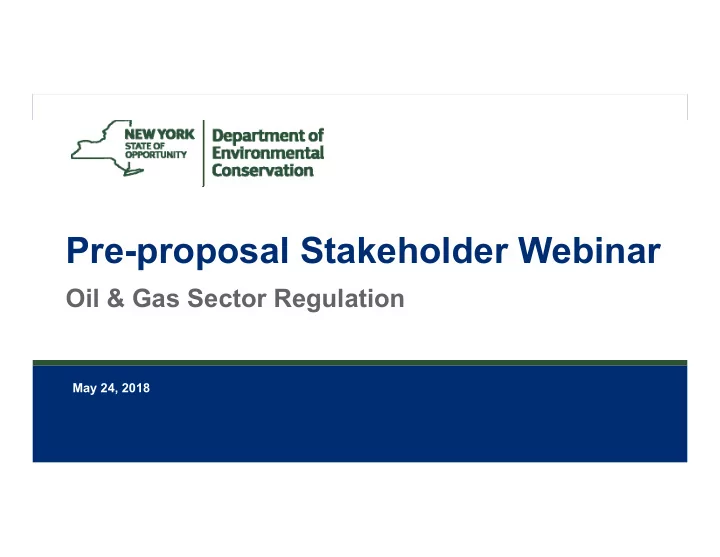 NEW YORK STATE OF OPPORTUNITY

Department of Environmental Conservation

Pre-proposal Stakeholder Webinar

Oil & Gas Sector Regulation

May 24, 2018